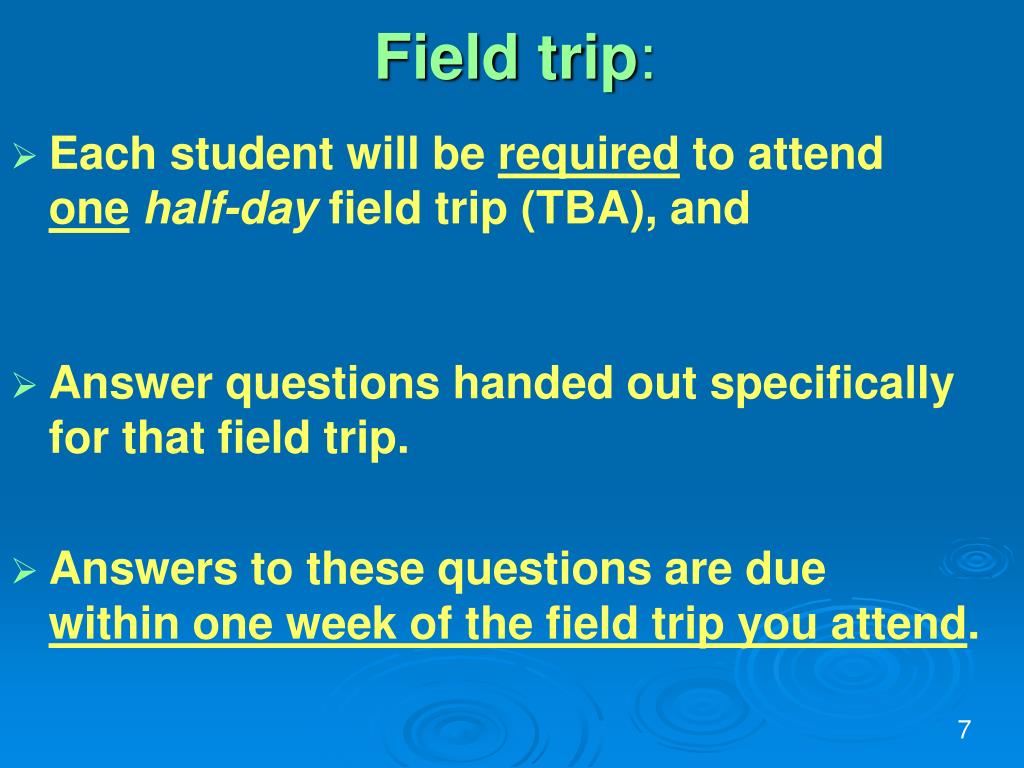 Field trip:

➢ Each student will be required to attend one half-day field trip (TBA), and

➢ Answer questions handed out specifically for that field trip.

➢ Answers to these questions are due within one week of the field trip you attend.

7